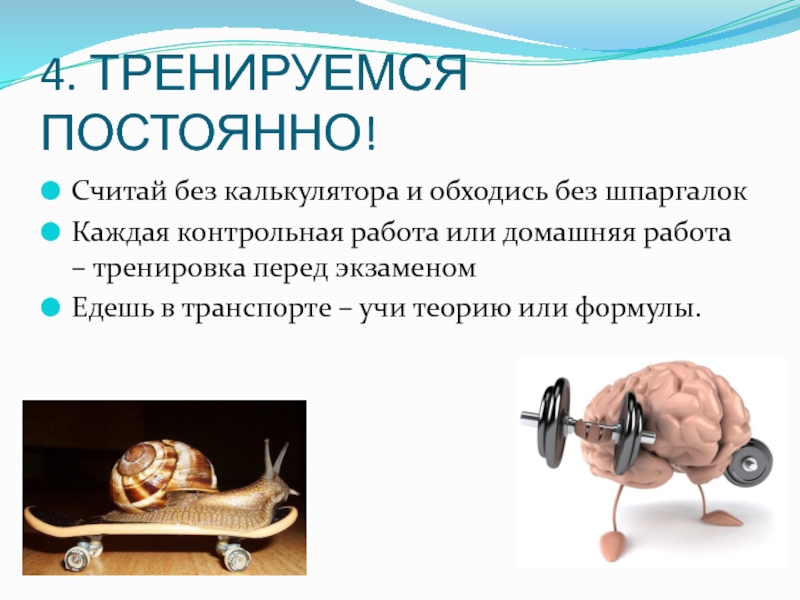 4. ТРЕНИРУЕМСЯ ПОСТОЯННО!

Считай без калькулятора и обходись без шпаргалок

Каждая контрольная работа или домашняя работа – тренировка перед экзаменом

Едешь в транспорте – учи теорию или формулы.